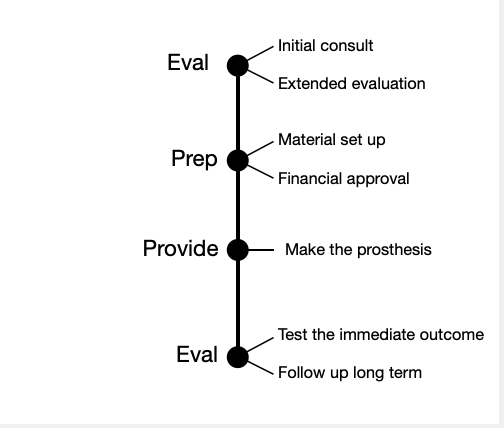 Eval
Initial consult
Extended evaluation

Prep
Material set up
Financial approval

Provide
Make the prosthesis

Eval
Test the immediate outcome
Follow up long term